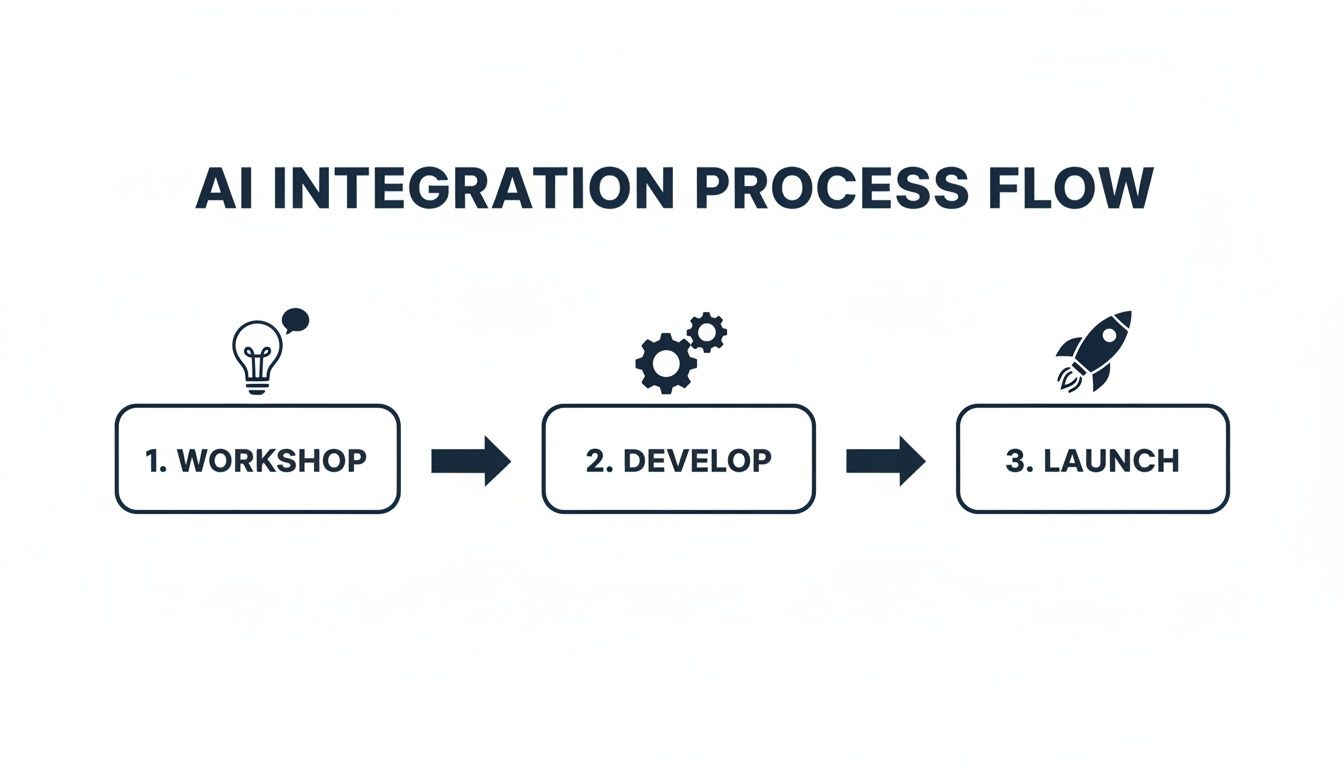 AI INTEGRATION PROCESS FLOW

1. WORKSHOP

2. DEVELOP

3. LAUNCH